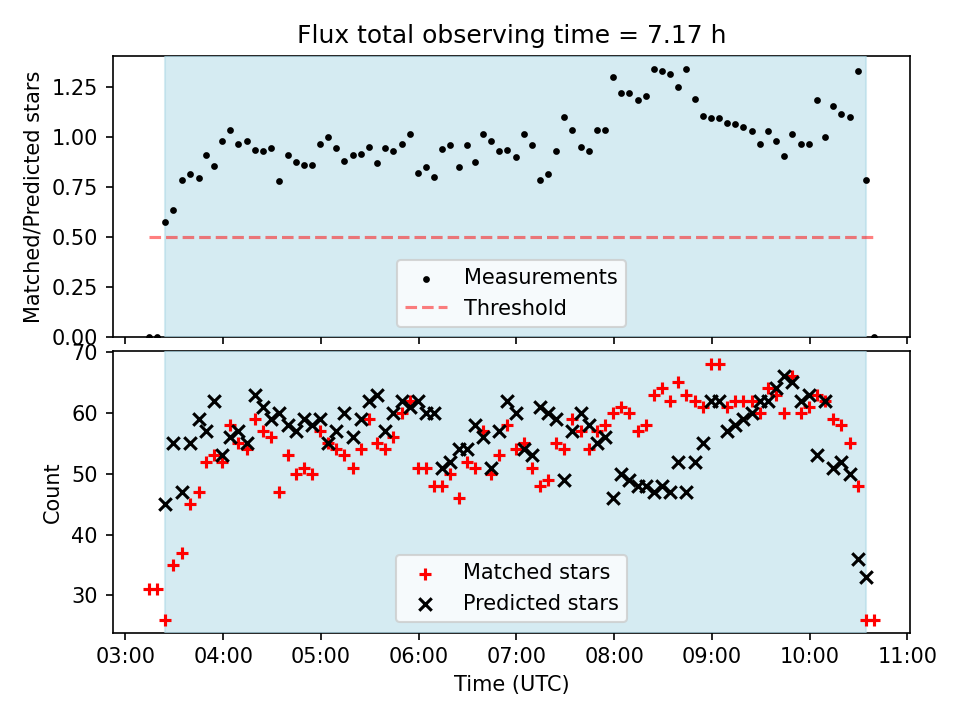 Flux total observing time = 7.17 h

Matched/Predicted stars

1.25
1.00
0.75
0.50
0.25
0.00

Measurements
Threshold

Count

70
60
50
40
30

Matched stars
Predicted stars

03:00 04:00 05:00 06:00 07:00 08:00 09:00 10:00 11:00

Time (UTC)